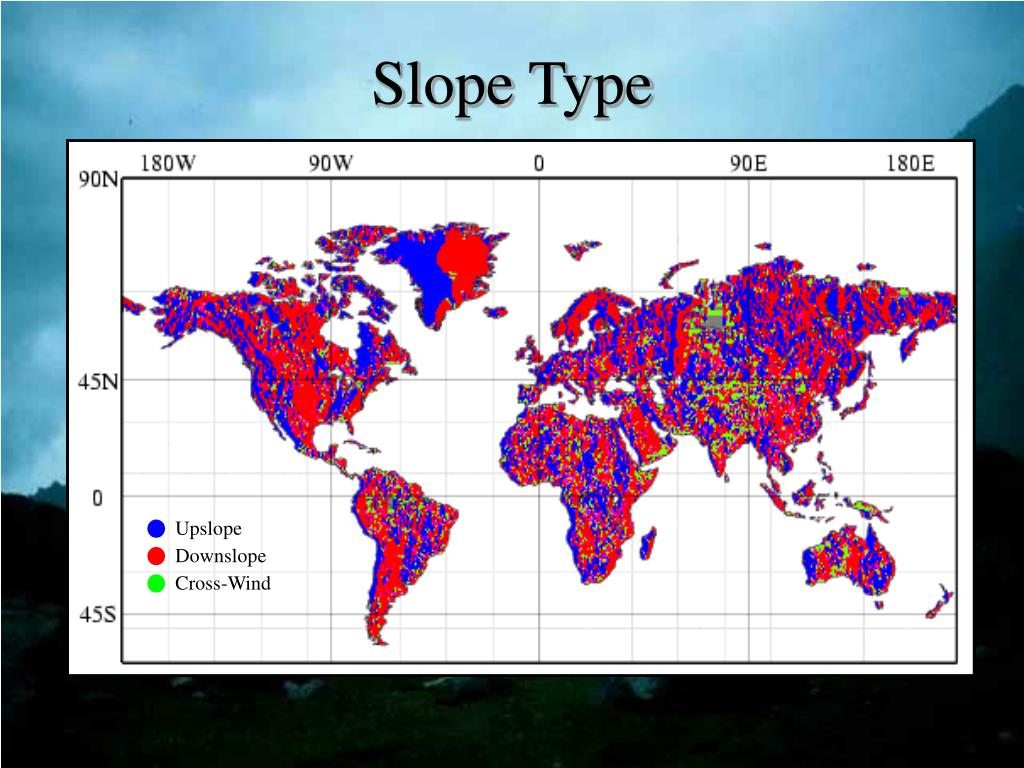 Slope Type

180W 90W 0 90E 180E

90N

45N

0

45S

Upslope
Downslope
Cross-Wind